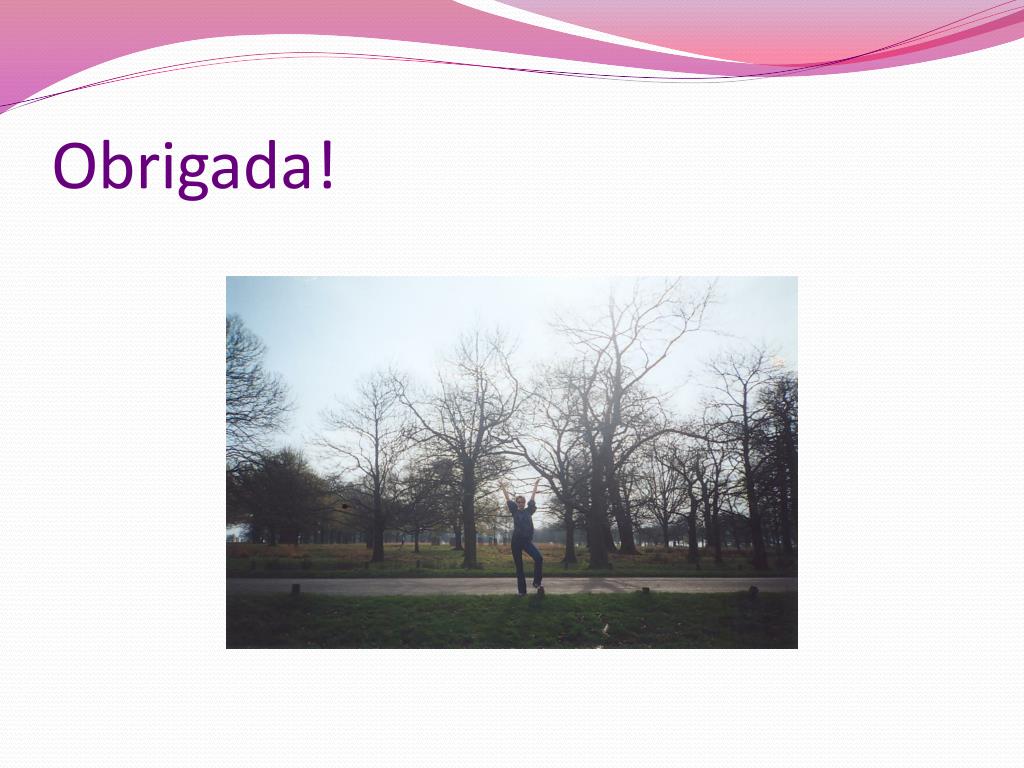 Obrigada!